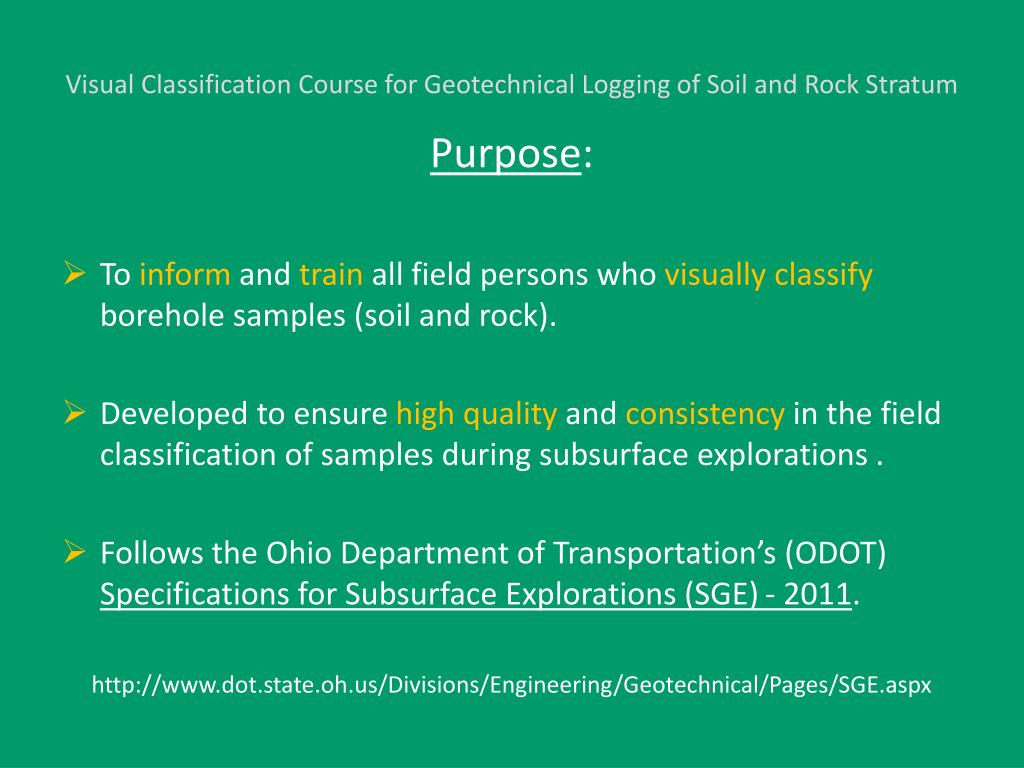 Visual Classification Course for Geotechnical Logging of Soil and Rock Stratum

Purpose:

➢ To inform and train all field persons who visually classify borehole samples (soil and rock).

➢ Developed to ensure high quality and consistency in the field classification of samples during subsurface explorations .

➢ Follows the Ohio Department of Transportation's (ODOT) Specifications for Subsurface Explorations (SGE) - 2011.

http://www.dot.state.oh.us/Divisions/Engineering/Geotechnical/Pages/SGE.aspx